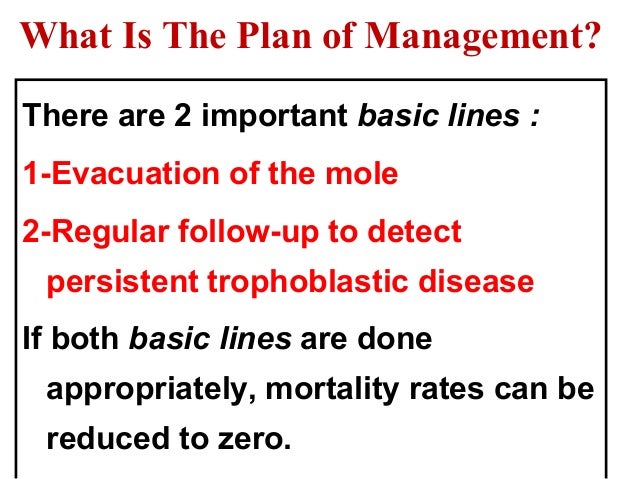 What Is The Plan of Management?

There are 2 important basic lines :

1-Evacuation of the mole

2-Regular follow-up to detect persistent trophoblastic disease

If both basic lines are done appropriately, mortality rates can be reduced to zero.